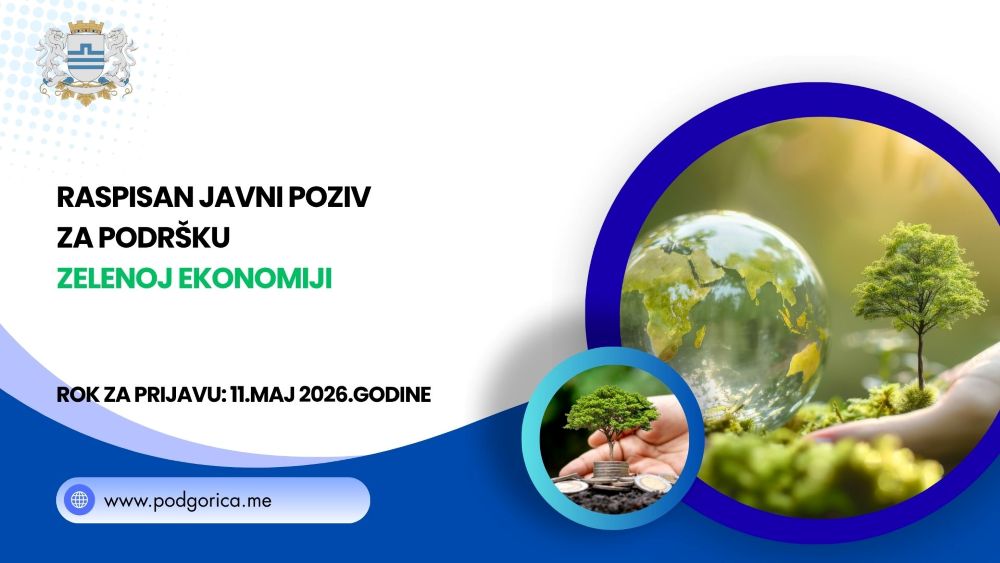 RASPISAN JAVNI POZIV
ZA PODRŠKU
ZELENOJ EKONOMIJI

ROK ZA PRIJAVU: 11.MAJ 2026.GODINE

www.podgorica.me